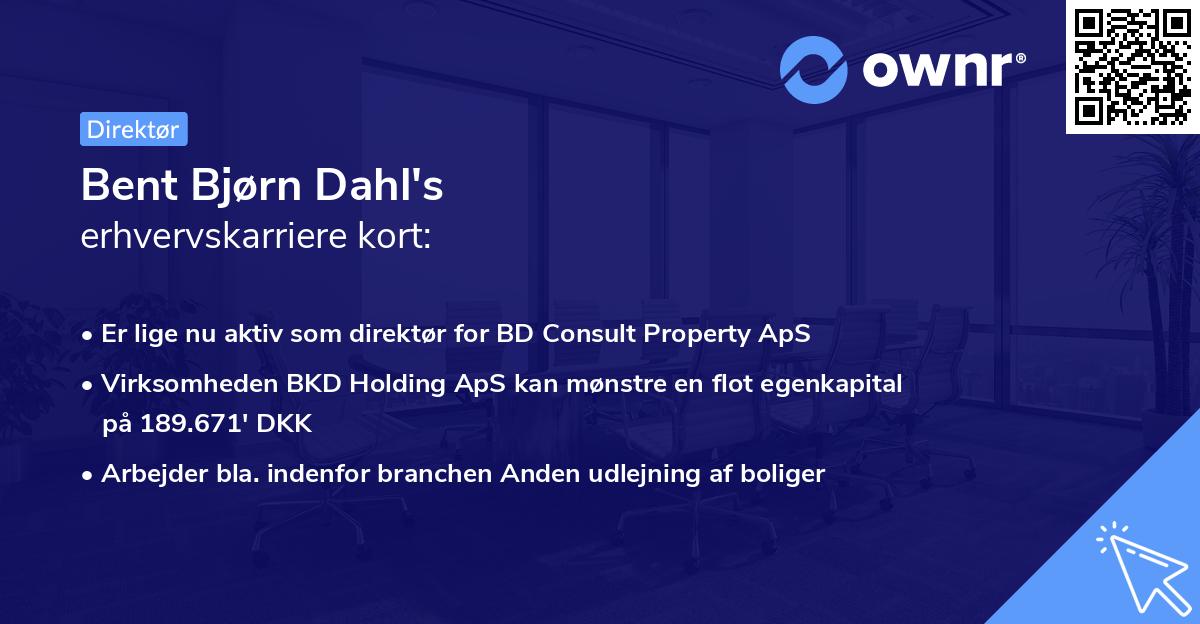 ownr®

Direktør

Bent Bjørn Dahl's
erhvervskarriere kort:

• Er lige nu aktiv som direktør for BD Consult Property ApS

• Virksomheden BKD Holding ApS kan mønstre en flot egenkapital på 189.671' DKK

• Arbejder bla. indenfor branchen Anden udlejning af boliger